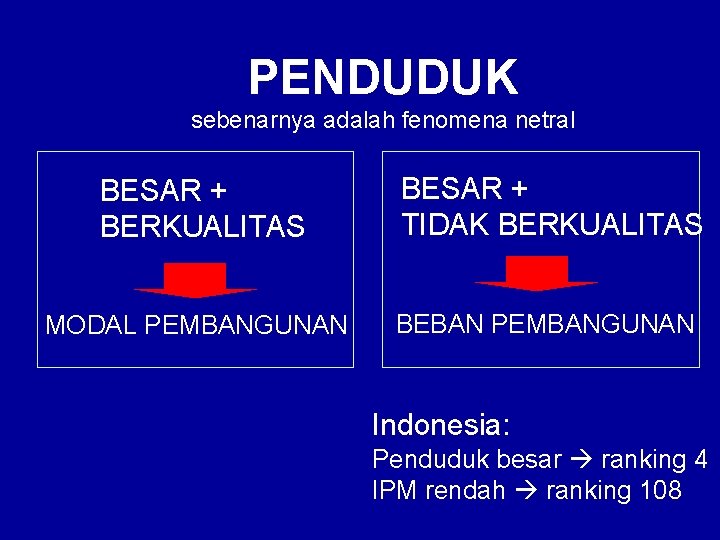 PENDUDUK
sebenarnya adalah fenomena netral

BESAR +
BERKUALITAS

MODAL PEMBANGUNAN

BESAR +
TIDAK BERKUALITAS

BEBAN PEMBANGUNAN

Indonesia:
Penduduk besar → ranking 4
IPM rendah → ranking 108